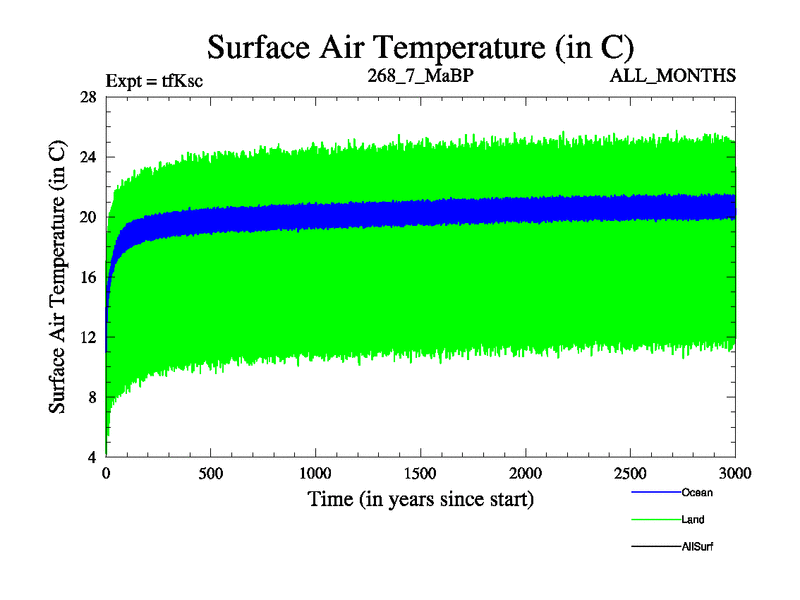 Surface Air Temperature (in C)

Expt = tfKsc
268_7_MaBP
ALL_MONTHS

Surface Air Temperature (in C)

28
24
20
16
12
8
4

0
500
1000
1500
2000
2500
3000

Time (in years since start)

Ocean
Land
AllSurf